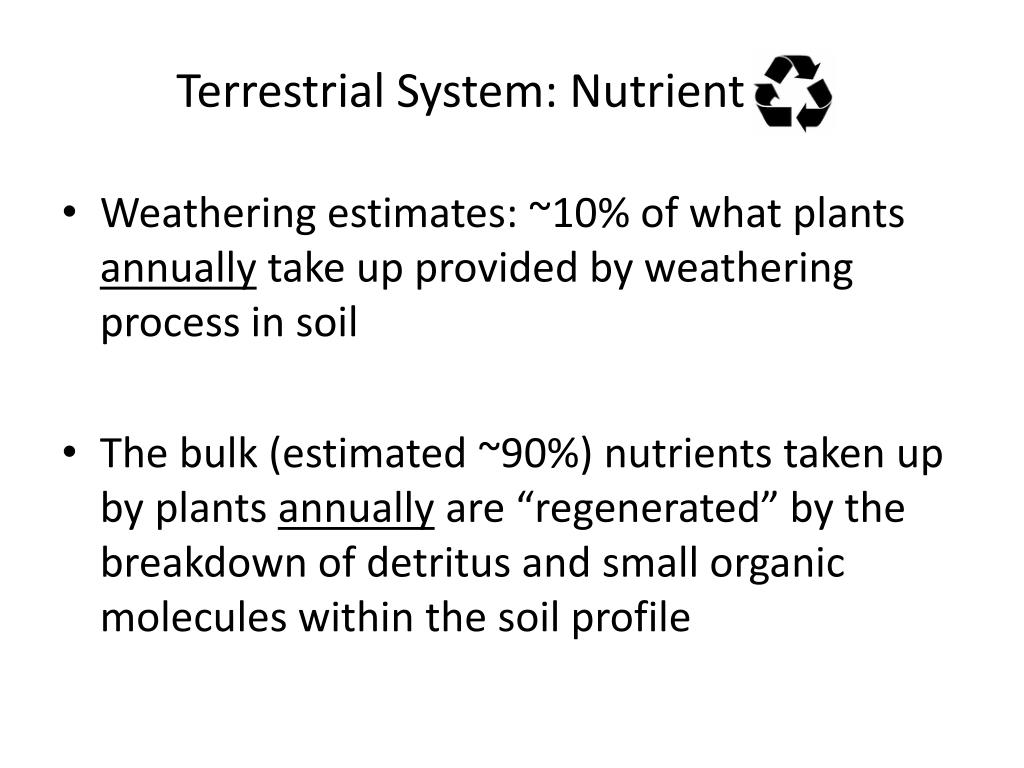 Terrestrial System: Nutrient

• Weathering estimates: ~10% of what plants annually take up provided by weathering process in soil

• The bulk (estimated ~90%) nutrients taken up by plants annually are “regenerated” by the breakdown of detritus and small organic molecules within the soil profile